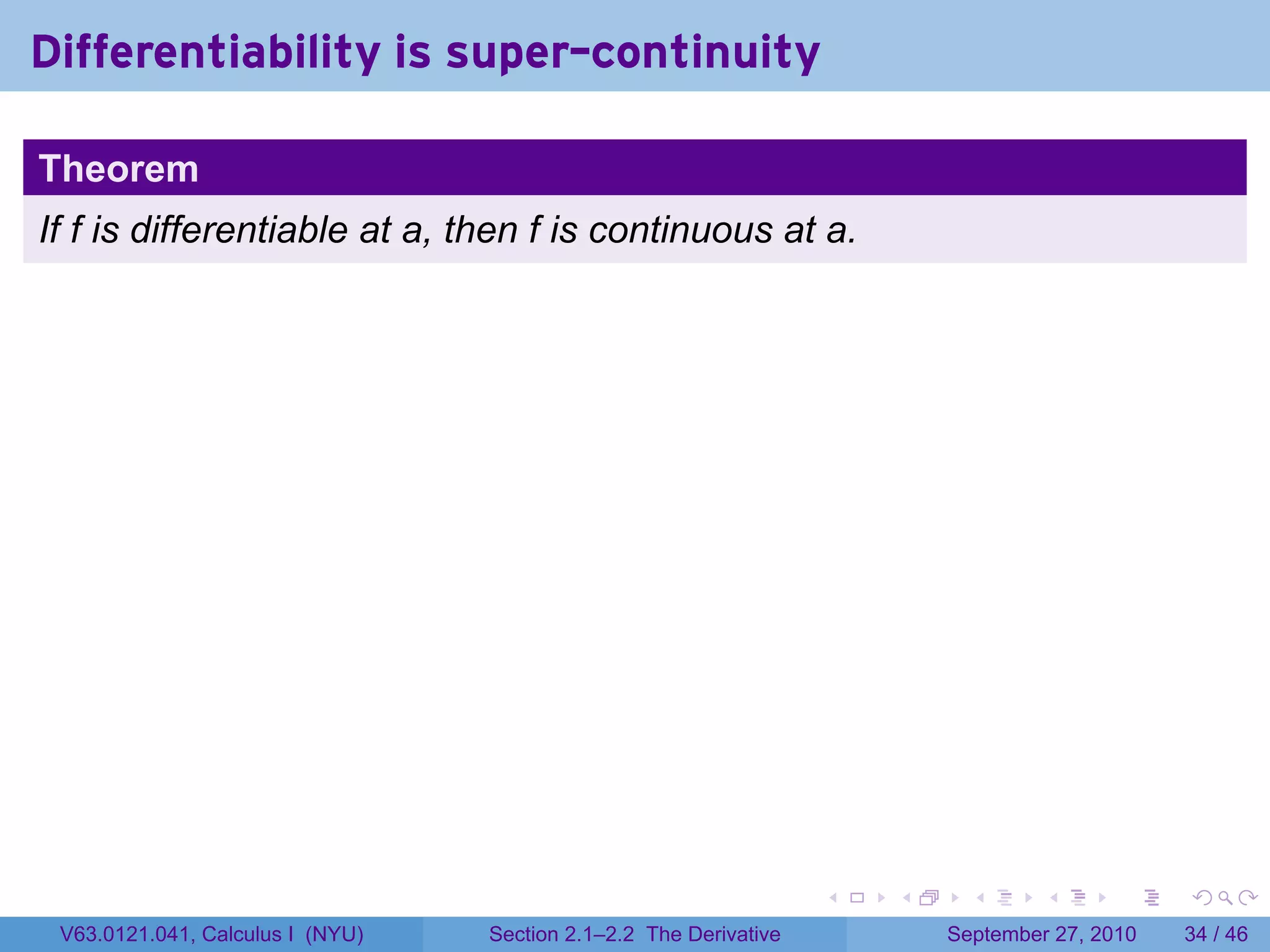 Differentiability is super-continuity

Theorem

If $f$ is differentiable at $a$, then $f$ is continuous at $a$.

V63.0121.041, Calculus I (NYU)

Section 2.1–2.2 The Derivative

September 27, 2010

34 / 46